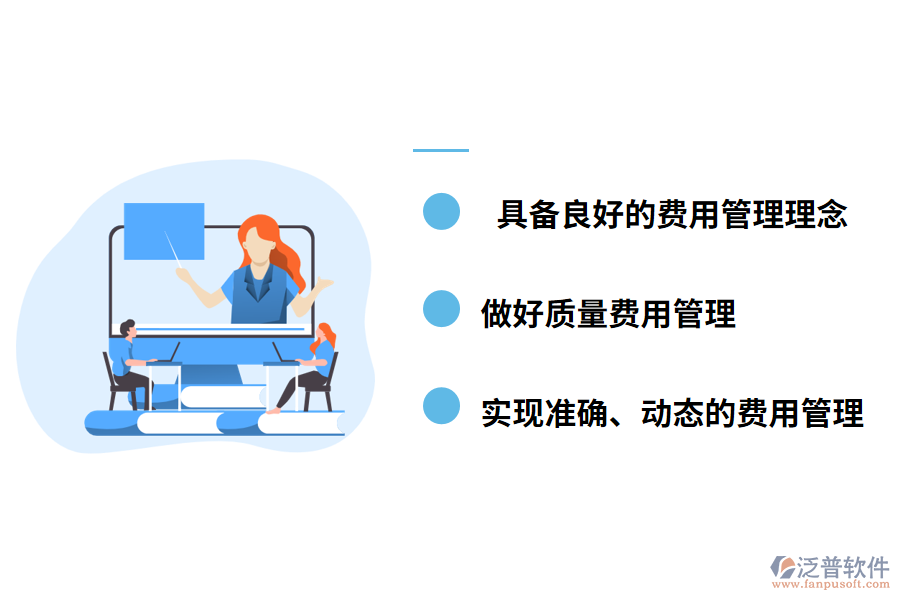 具备良好的费用管理理念

做好质量费用管理

实现准确、动态的费用管理

泛普软件
www.fanpusoft.com